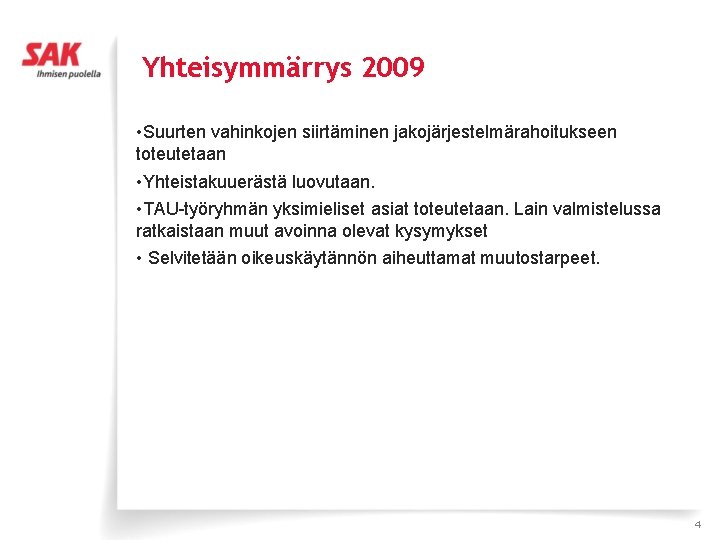 SAK
Ihmisen puolella

Yhteisymmärrys 2009

•Suurten vahinkojen siirtäminen jakojärjestelmärahoitukseen toteutetaan

•Yhteistakuuerästä luovutaan.

•TAU-työryhmän yksimieliset asiat toteutetaan. Lain valmistelussa ratkaistaan muut avoinna olevat kysymykset

• Selvitetään oikeuskäytännön aiheuttamat muutostarpeet.

4